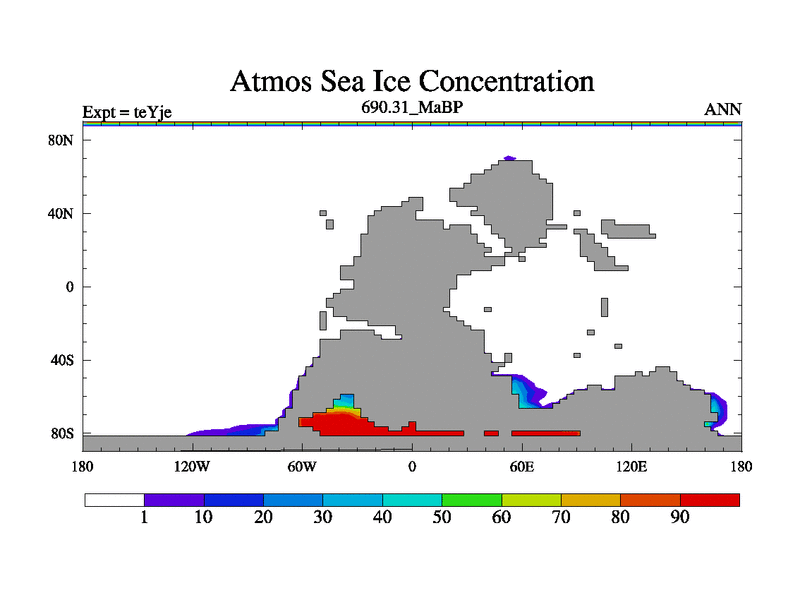 Atmos Sea Ice Concentration

Expt = teYje

690.31_MaBP

ANN

80N

40N

0

40S

80S

180

120W

60W

0

60E

120E

180

1

10

20

30

40

50

60

70

80

90